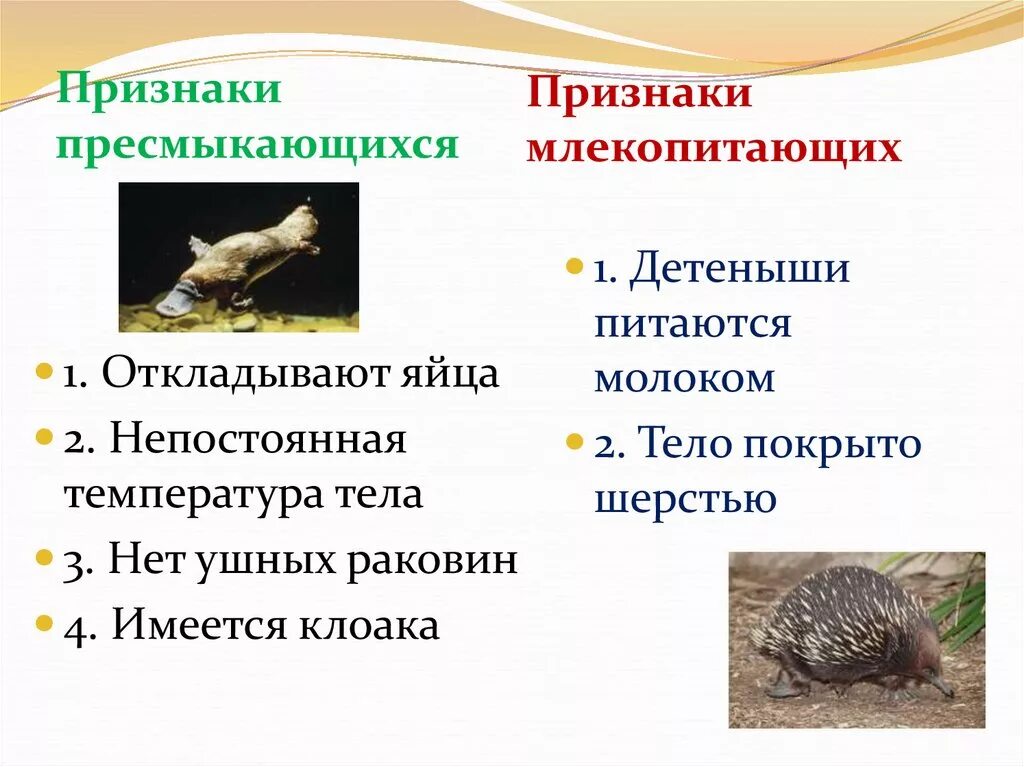 Признаки пресмыкающихся

1. Откладывают яйца
2. Непостоянная температура тела
3. Нет ушных раковин
4. Имеется клоака

Признаки млекопитающих

1. Детеныши питаются молоком
2. Тело покрыто шерстью